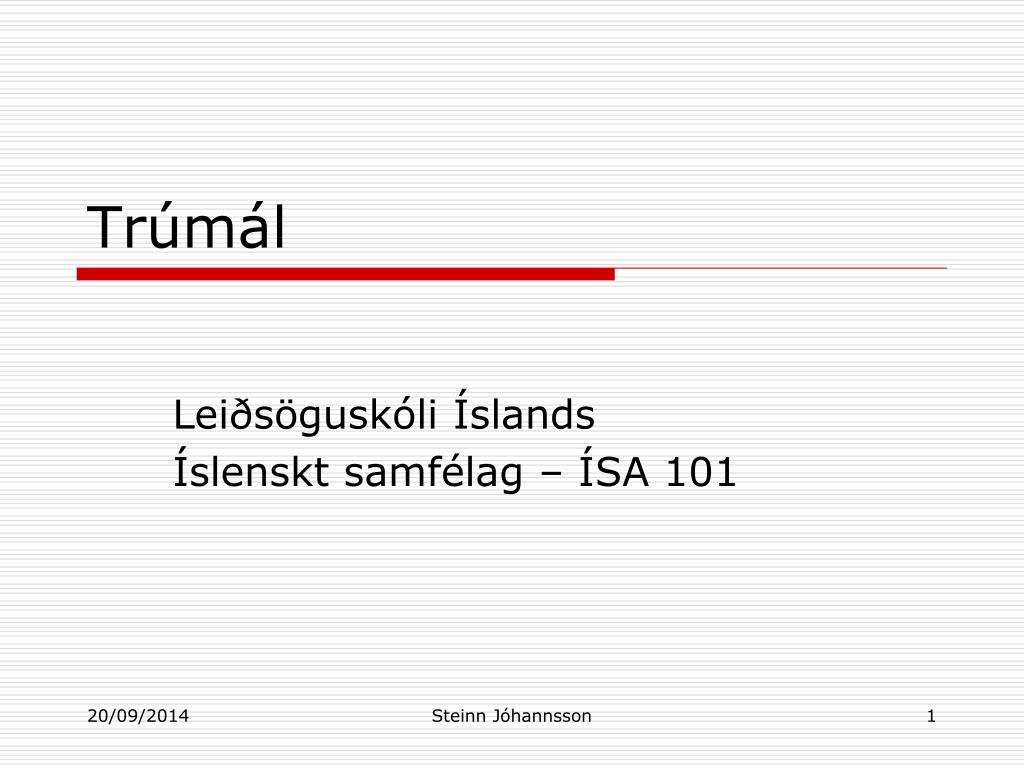 Trúmál

Leiðsöguskóli Íslands
Íslenskt samfélag – ÍSA 101

20/09/2014
Steinn Jóhannsson
1